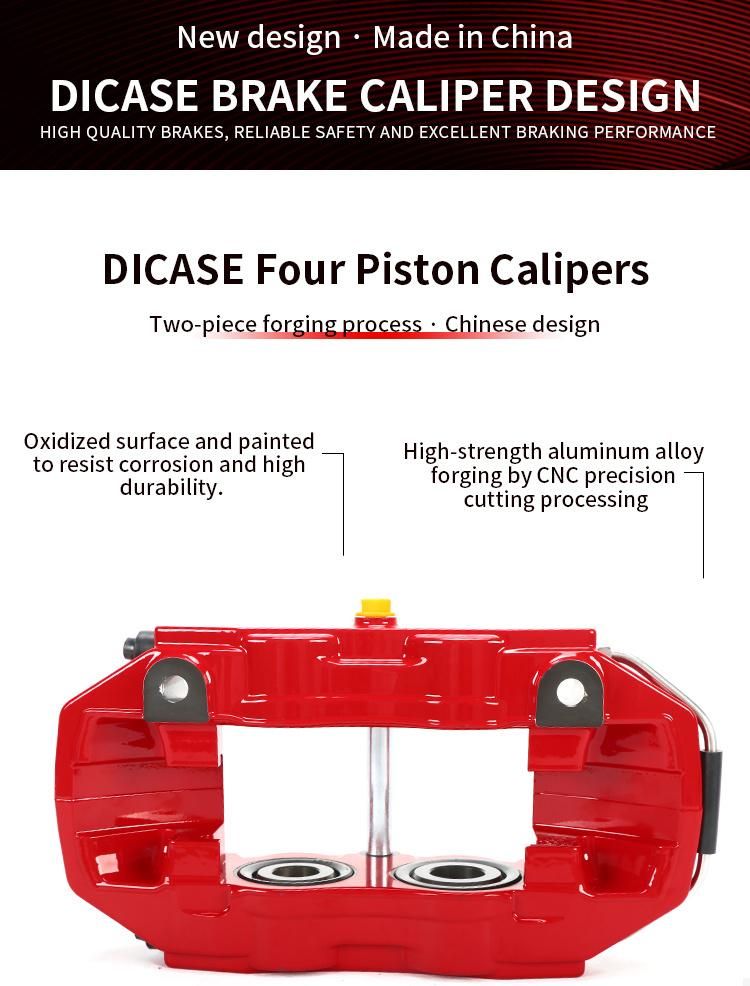 New design · Made in China

DICASE BRAKE CALIPER DESIGN

HIGH QUALITY BRAKES, RELIABLE SAFETY AND EXCELLENT BRAKING PERFORMANCE

DICASE Four Piston Calipers

Two-piece forging process · Chinese design

Oxidized surface and painted to resist corrosion and high durability.

High-strength aluminum alloy forging by CNC precision cutting processing